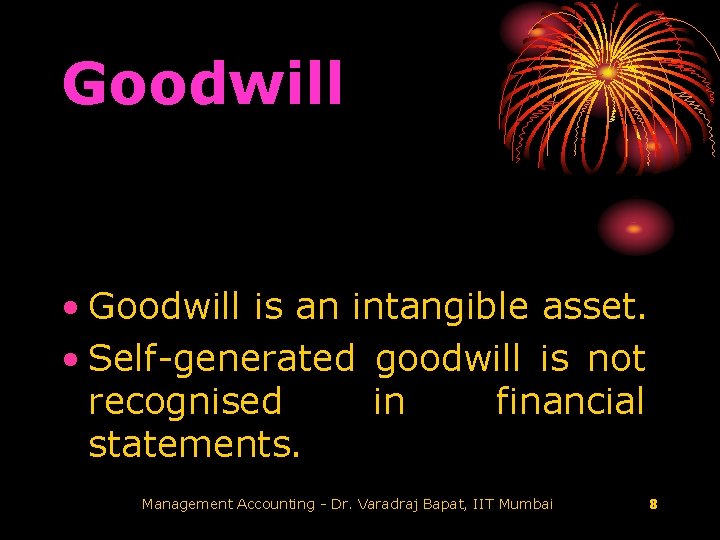 Goodwill

• Goodwill is an intangible asset.
• Self-generated goodwill is not recognised in financial statements.

Management Accounting - Dr. Varadraj Bapat, IIT Mumbai 8